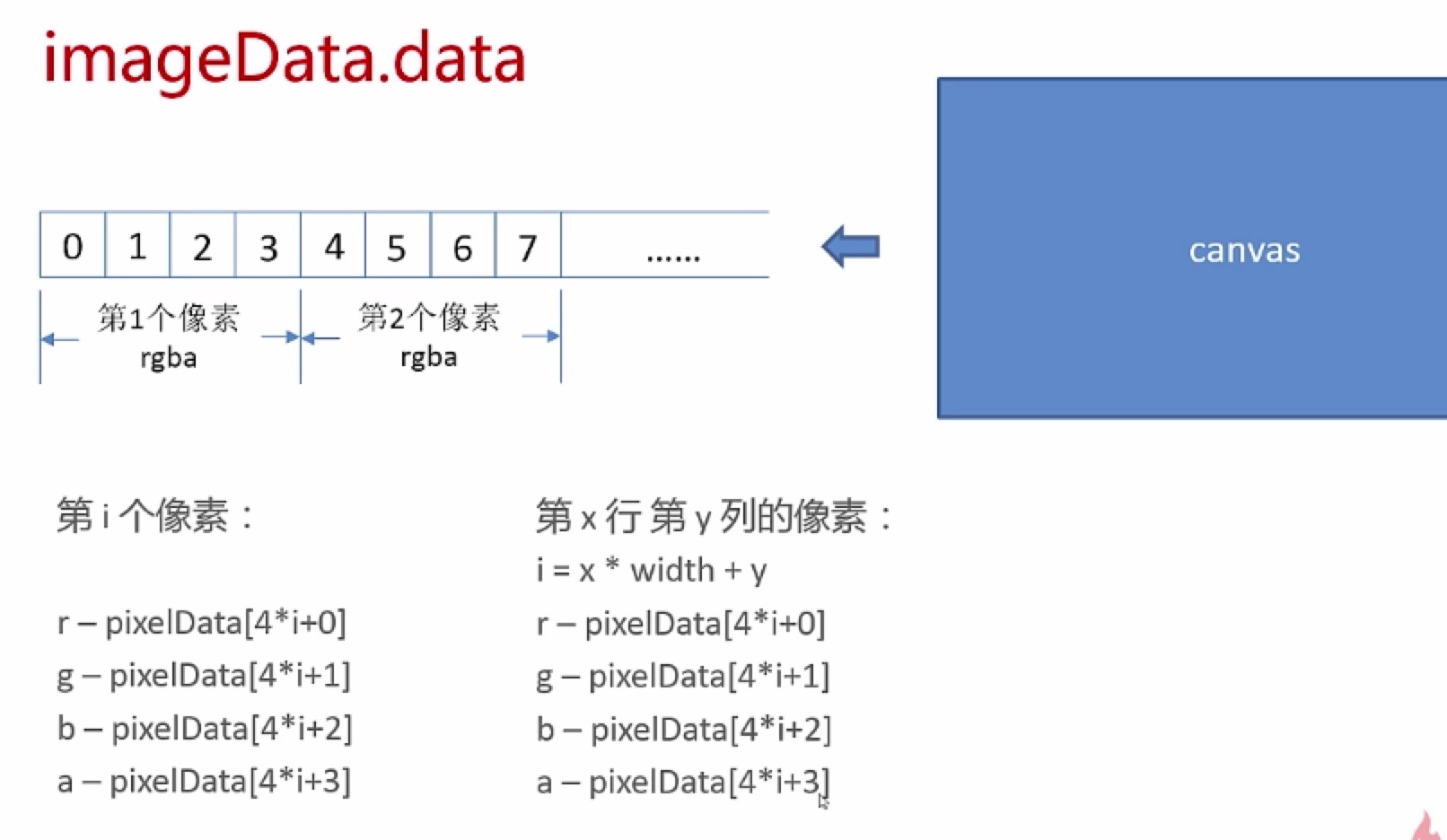 imageData.data

| 0 | 1 | 2 | 3 | 4 | 5 | 6 | 7 | ...... |
|---|---|---|---|---|---|---|---|---|

第1个像素
rgba

第2个像素
rgba

canvas

第 i 个像素：

r – pixelData[4*i+0]
g – pixelData[4*i+1]
b – pixelData[4*i+2]
a – pixelData[4*i+3]

第 x 行 第 y 列的像素：
i = x * width + y
r – pixelData[4*i+0]
g – pixelData[4*i+1]
b – pixelData[4*i+2]
a – pixelData[4*i+3]